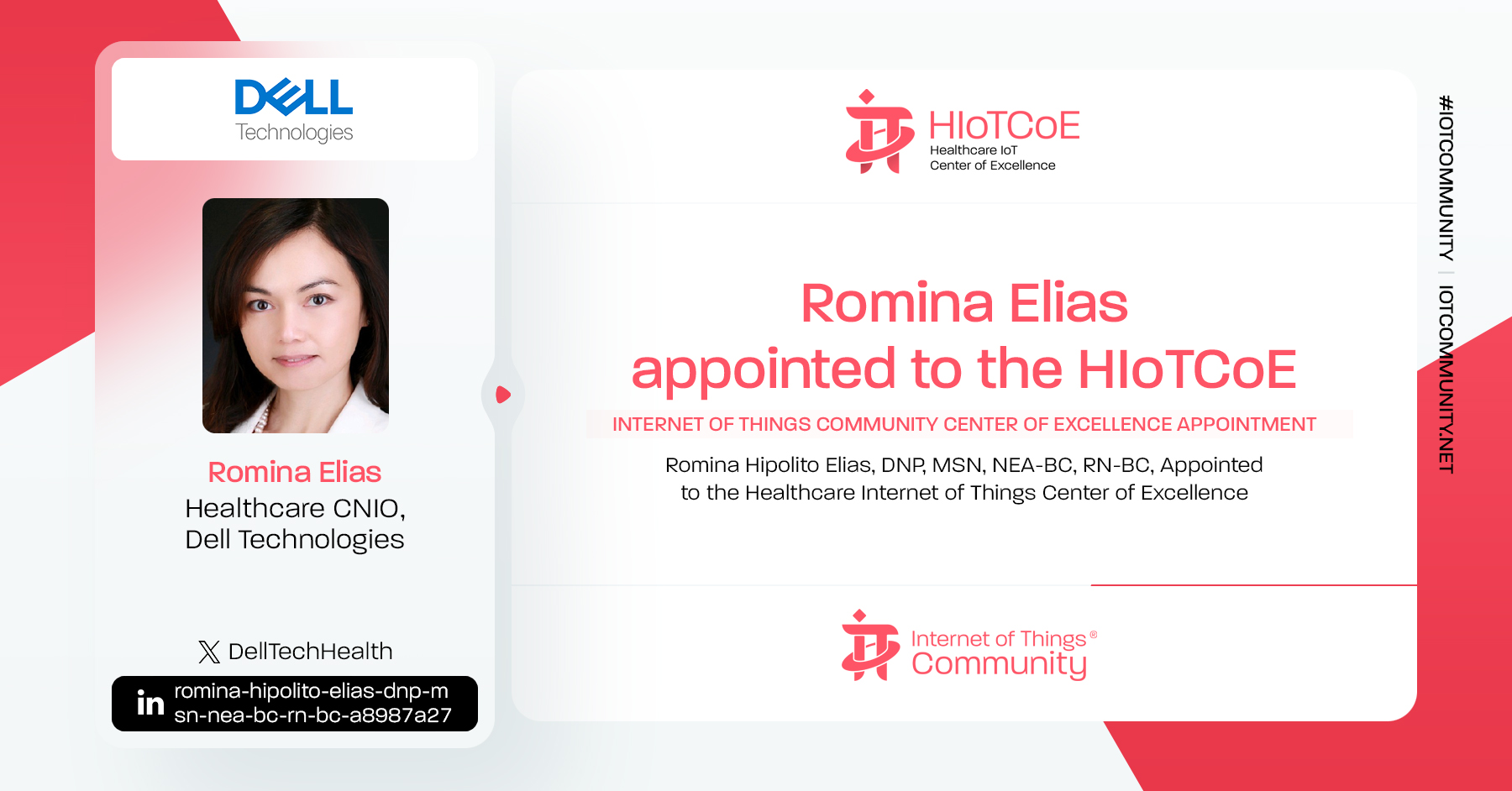 DELL Technologies

Romina Elias
Healthcare CNIO,
Dell Technologies

DellTechHealth

in romina-hipolito-elias-dnp-msn-nea-bc-rn-bc-a8987a27

HIoTCoE
Healthcare IoT
Center of Excellence

Romina Elias
appointed to the HIoTCoE

INTERNET OF THINGS COMMUNITY CENTER OF EXCELLENCE APPOINTMENT

Romina Hipolito Elias, DNP, MSN, NEA-BC, RN-BC, Appointed to the Healthcare Internet of Things Center of Excellence

Internet of Things®
Community

#IOTCOMMUNITY | IOTCOMMUNITY.NET